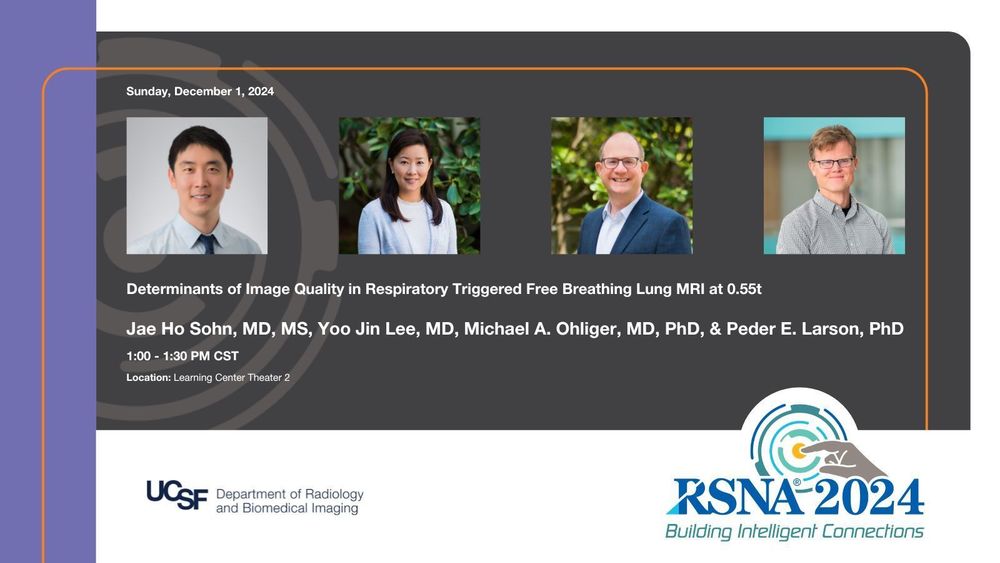 Sunday, December 1, 2024

Determinants of Image Quality in Respiratory Triggered Free Breathing Lung MRI at 0.55t

Jae Ho Sohn, MD, MS, Yoo Jin Lee, MD, Michael A. Ohliger, MD, PhD, & Peder E. Larson, PhD

1:00 - 1:30 PM CST

Location: Learning Center Theater 2

UCSF Department of Radiology and Biomedical Imaging

RSNA® 2024
Building Intelligent Connections